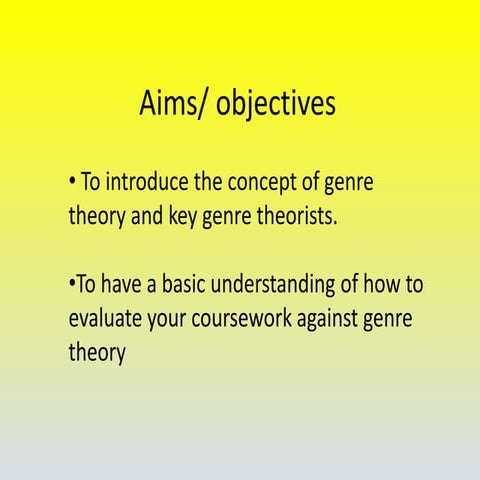 Aims/ objectives

• To introduce the concept of genre theory and key genre theorists.

•To have a basic understanding of how to evaluate your coursework against genre theory